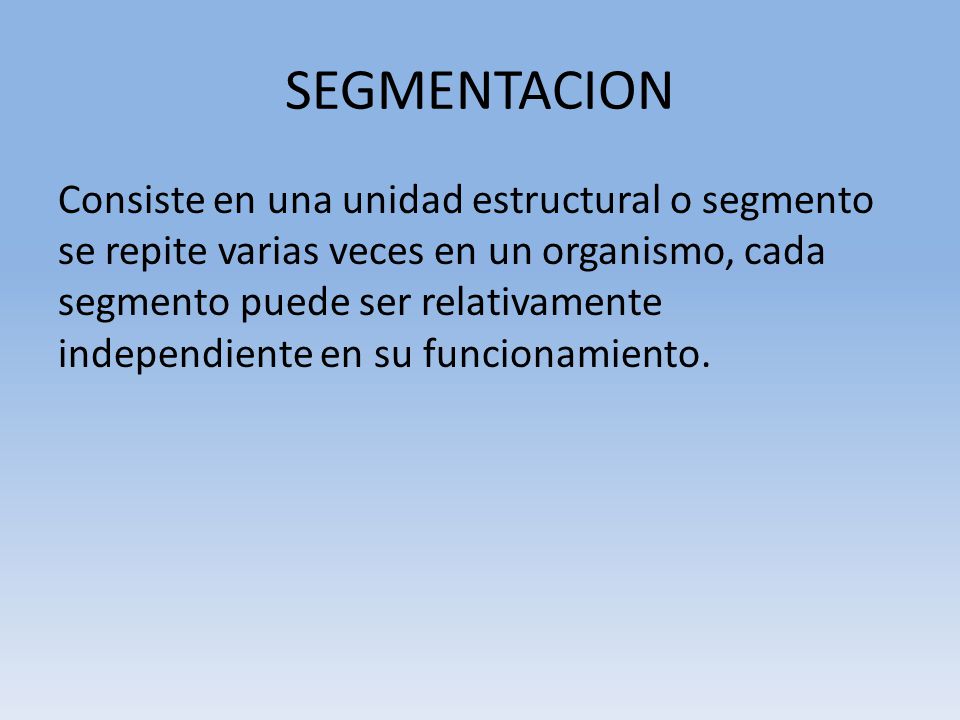 SEGMENTACION

Consiste en una unidad estructural o segmento se repite varias veces en un organismo, cada segmento puede ser relativamente independiente en su funcionamiento.